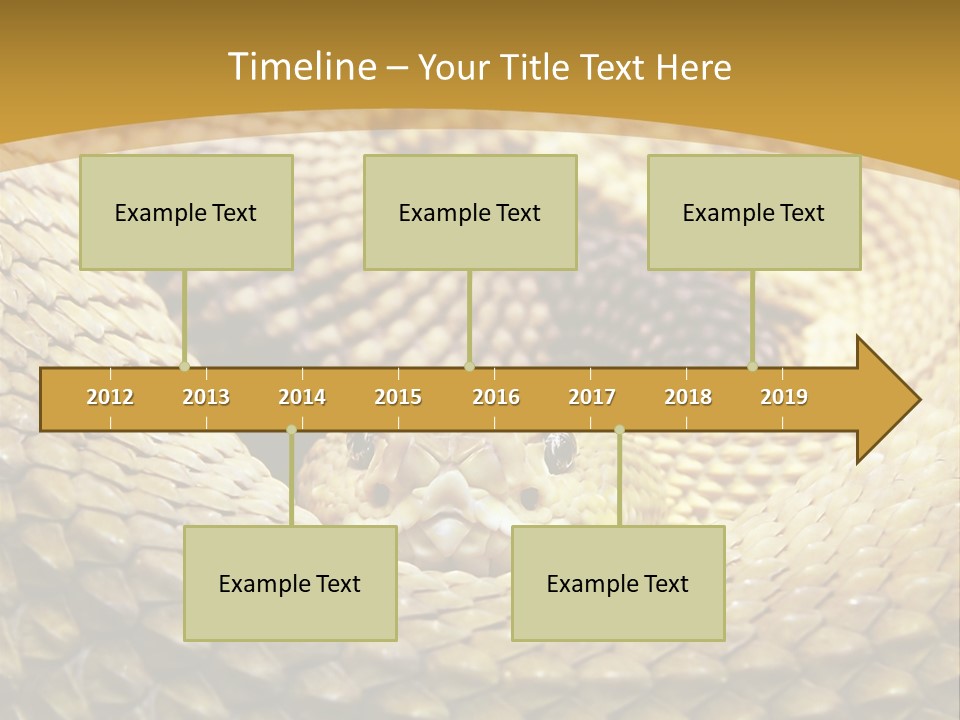 Timeline – Your Title Text Here

Example Text

Example Text

Example Text

2012 2013 2014 2015 2016 2017 2018 2019

Example Text

Example Text